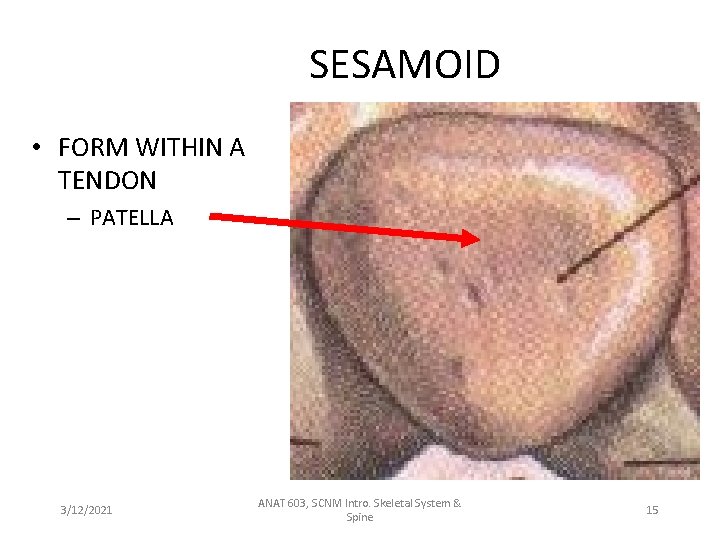 SESAMOID

• FORM WITHIN A TENDON
– PATELLA

3/12/2021

ANAT 603, SCNM Intro. Skeletal System & Spine

15